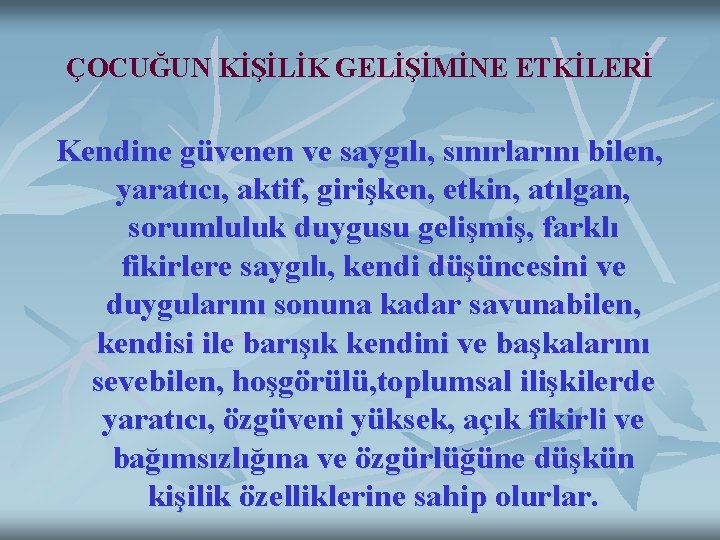 ÇOCUĞUN KİŞİLİK GELİŞİMİNE ETKİLERİ

Kendine güvenen ve saygılı, sınırlarını bilen, yaratıcı, aktif, girişken, etkin, atılgan, sorumluluk duygusu gelişmiş, farklı fikirlere saygılı, kendi düşüncesini ve duygularını sonuna kadar savunabilen, kendisi ile barışık kendini ve başkalarını sevebilen, hoşgörülü,toplumsal ilişkilerde yaratıcı, özgüveni yüksek, açık fikirli ve bağımsızlığına ve özgürlüğüne düşkün kişilik özelliklerine sahip olurlar.